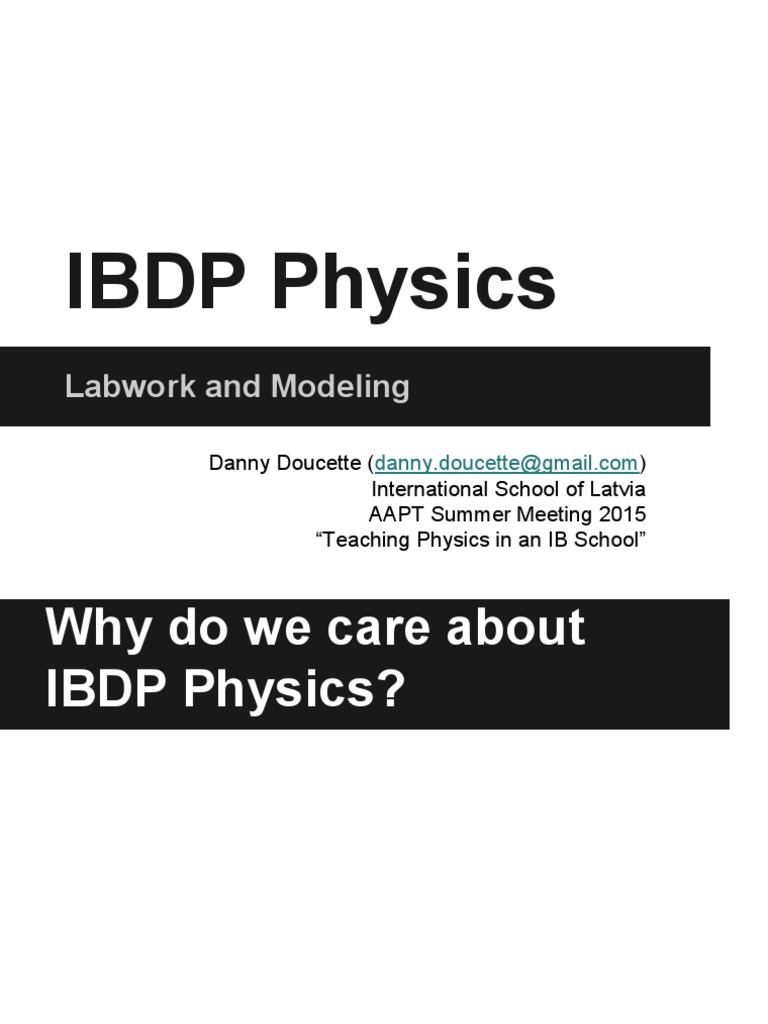 IBDP Physics

Labwork and Modeling

Danny Doucette (danny.doucette@gmail.com)
International School of Latvia
AAPT Summer Meeting 2015
“Teaching Physics in an IB School”

Why do we care about IBDP Physics?